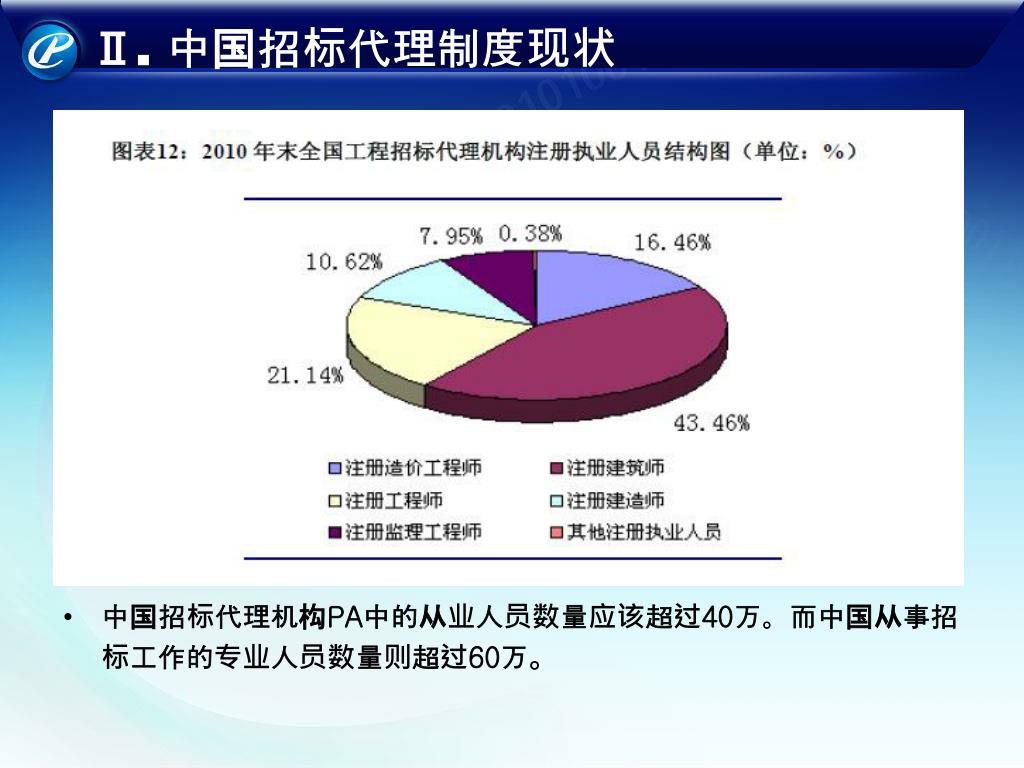 Ⅱ. 中国招标代理制度现状

图表12：2010 年末全国工程招标代理机构注册执业人员结构图（单位：%）

7.95% 0.38%
16.46%
10.62%
21.14%
43.46%

注册造价工程师
注册建筑师
注册工程师
注册建造师
注册监理工程师
其他注册执业人员

• 中国招标代理机构PA中的从业人员数量应该超过40万。而中国从事招标工作的专业人员数量则超过60万。